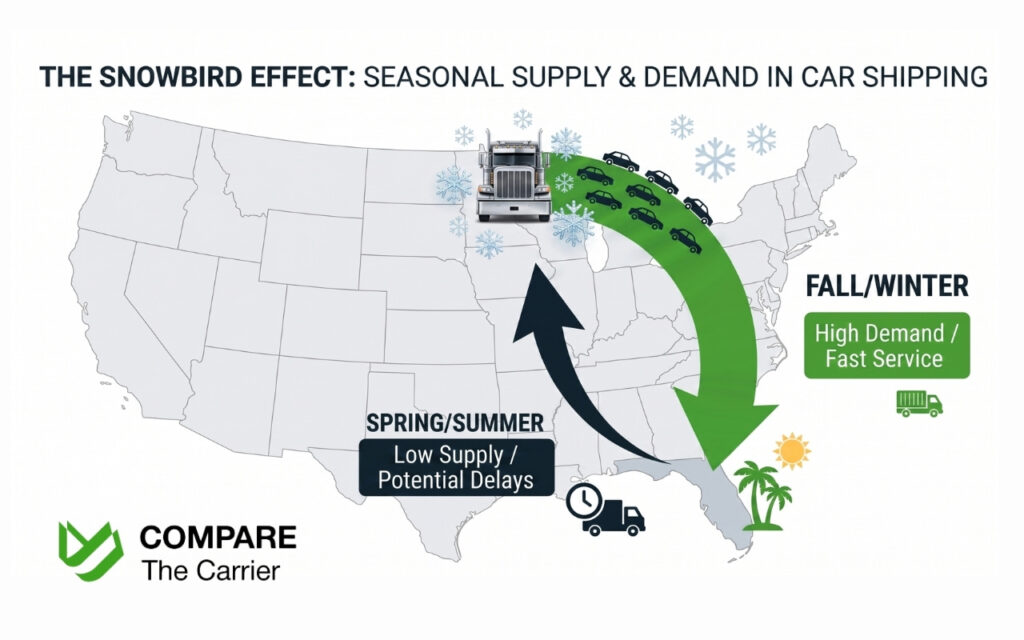 THE SNOWBIRD EFFECT: SEASONAL SUPPLY & DEMAND IN CAR SHIPPING

FALL/WINTER

High Demand / Fast Service

SPRING/SUMMER

Low Supply / Potential Delays

COMPARE
The Carrier